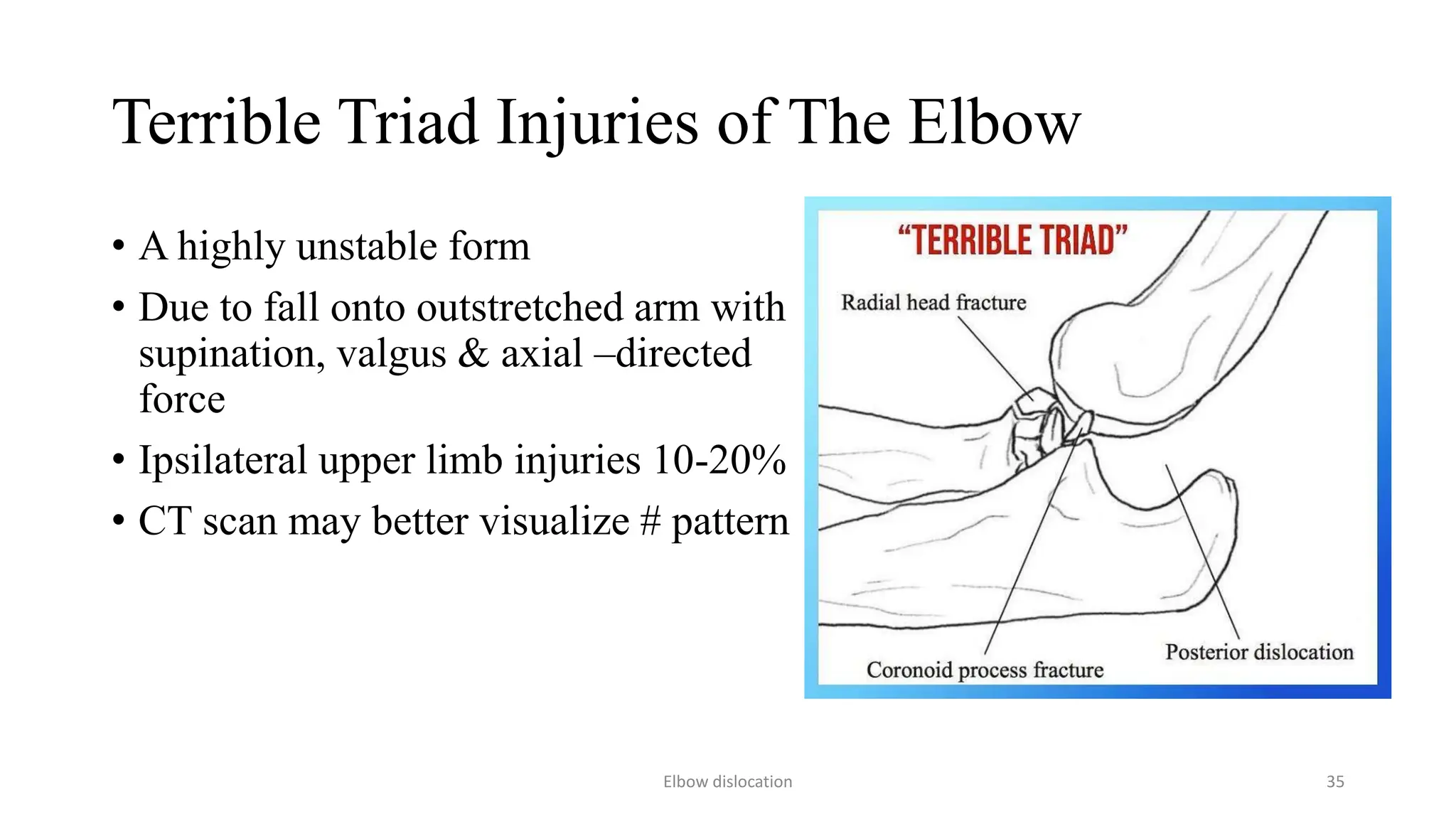 Terrible Triad Injuries of The Elbow

• A highly unstable form
• Due to fall onto outstretched arm with supination, valgus & axial –directed force
• Ipsilateral upper limb injuries 10-20%
• CT scan may better visualize # pattern

"TERRIBLE TRIAD"

Radial head fracture

Coronoid process fracture

Posterior dislocation

Elbow dislocation

35